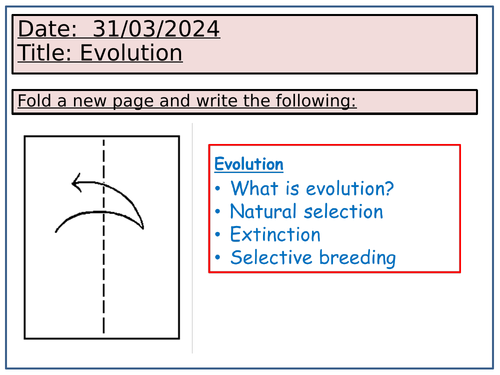 Date: 31/03/2024
Title: Evolution

Fold a new page and write the following:

Evolution
• What is evolution?
• Natural selection
• Extinction
• Selective breeding